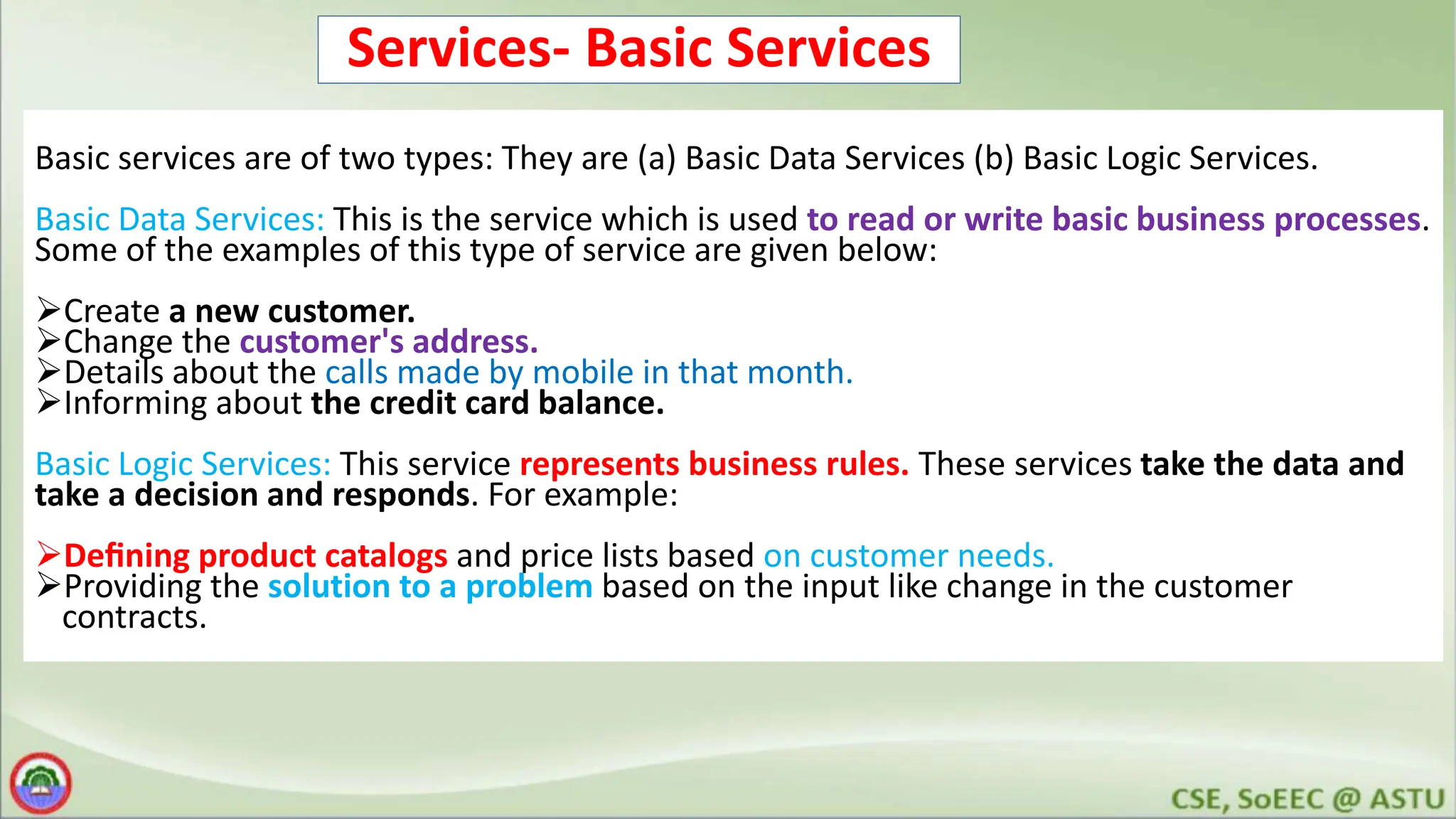 Services- Basic Services

Basic services are of two types: They are (a) Basic Data Services (b) Basic Logic Services.

Basic Data Services: This is the service which is used to read or write basic business processes. Some of the examples of this type of service are given below:

➢Create a new customer.
➢Change the customer's address.
➢Details about the calls made by mobile in that month.
➢Informing about the credit card balance.

Basic Logic Services: This service represents business rules. These services take the data and take a decision and responds. For example:

➢Defining product catalogs and price lists based on customer needs.
➢Providing the solution to a problem based on the input like change in the customer contracts.

CSE, SoEEC @ ASTU